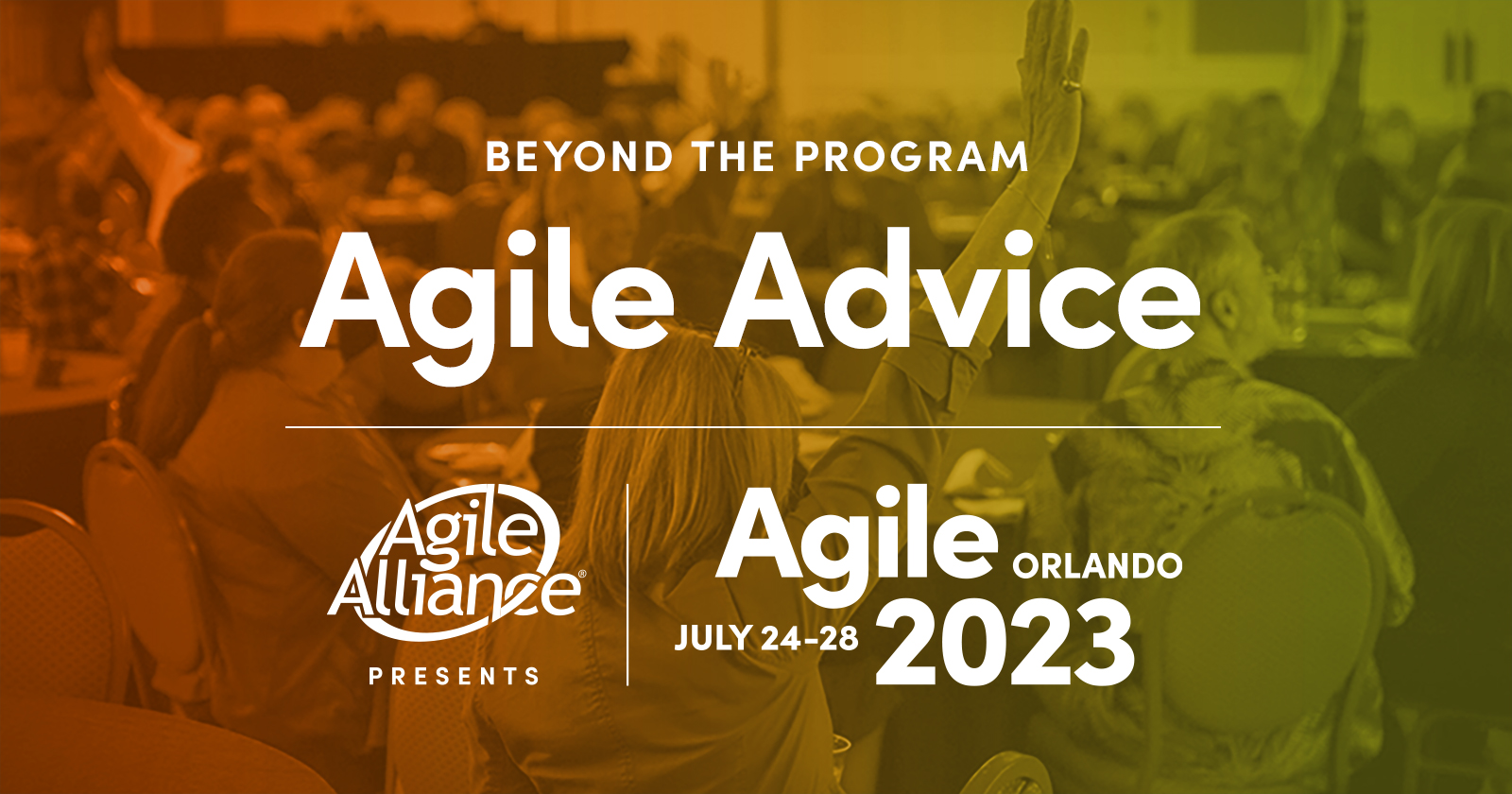 BEYOND THE PROGRAM

Agile Advice

Agile Alliance®

PRESENTS

Agile ORLANDO

JULY 24-28 2023